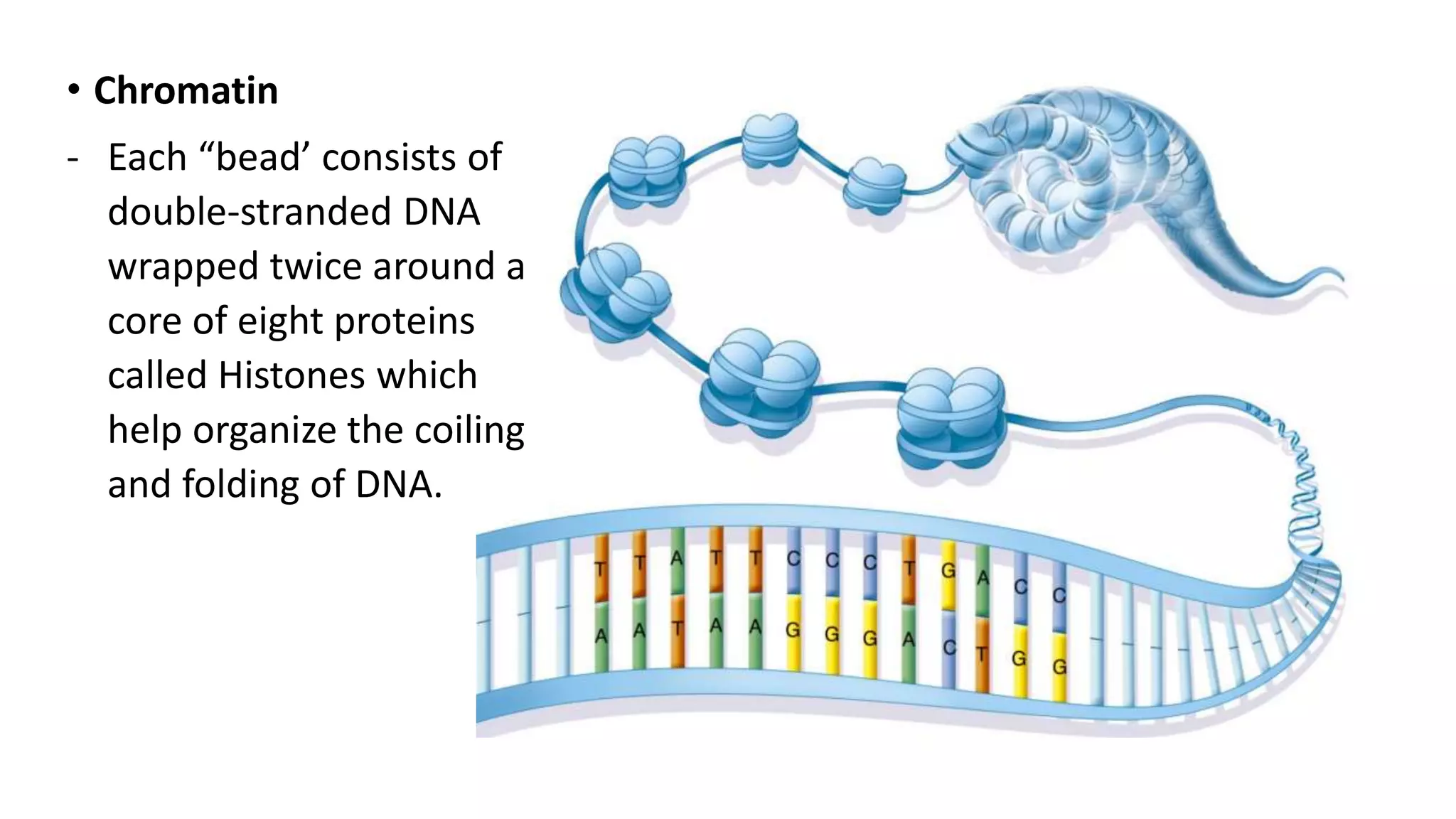 • **Chromatin**

- Each “bead’ consists of double-stranded DNA wrapped twice around a core of eight proteins called Histones which help organize the coiling and folding of DNA.

T T A T T C C C T G A C C

A A T A A G G G A C T G G